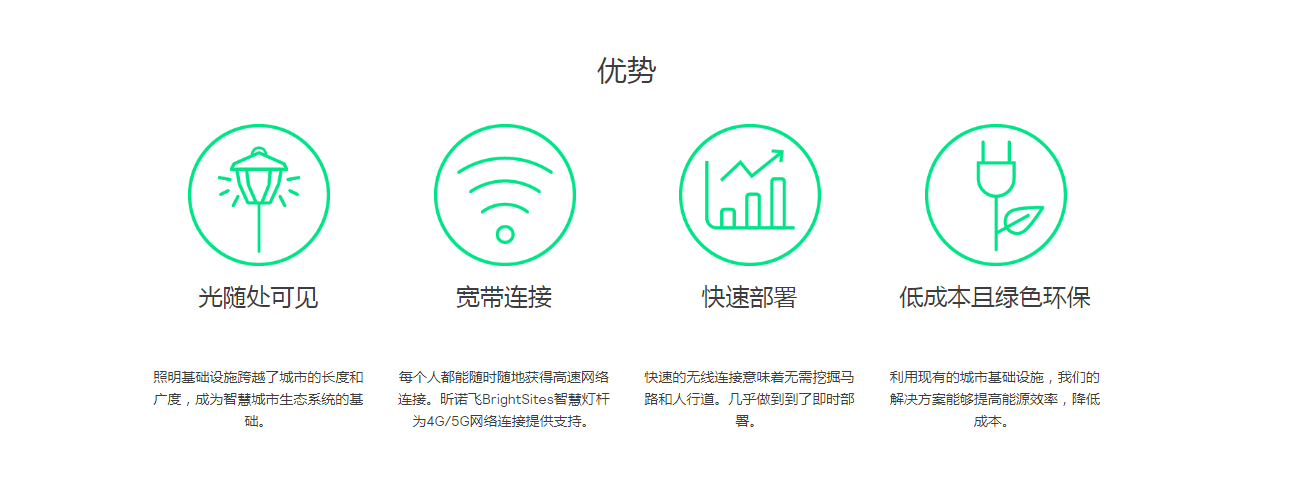 优势

光随处可见

照明基础设施跨越了城市的长度和广度，成为智慧城市生态系统的基础。

宽带连接

每个人都能随时随地获得高速网络连接。昕诺飞BrightSites智慧灯杆为4G/5G网络连接提供支持。

快速部署

快速的无线连接意味着无需挖掘马路和人行道。几乎做到到了即时部署。

低成本且绿色环保

利用现有的城市基础设施，我们的解决方案能够提高能源效率，降低成本。